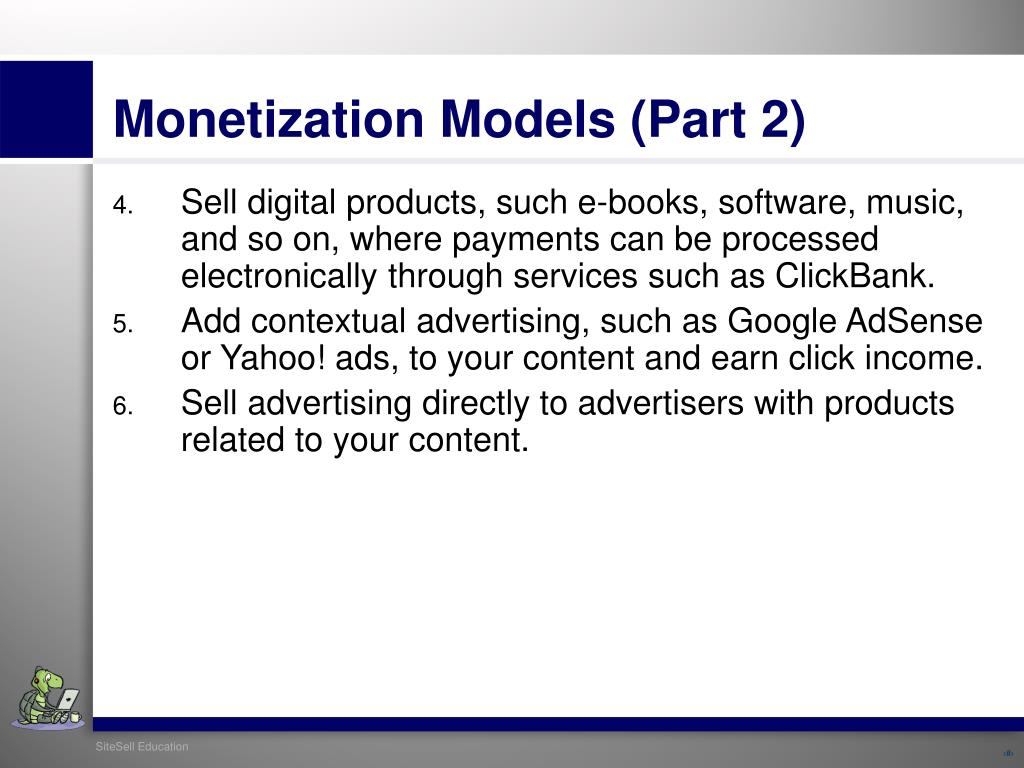 Monetization Models (Part 2)

4. Sell digital products, such e-books, software, music, and so on, where payments can be processed electronically through services such as ClickBank.

5. Add contextual advertising, such as Google AdSense or Yahoo! ads, to your content and earn click income.

6. Sell advertising directly to advertisers with products related to your content.

SiteSell Education